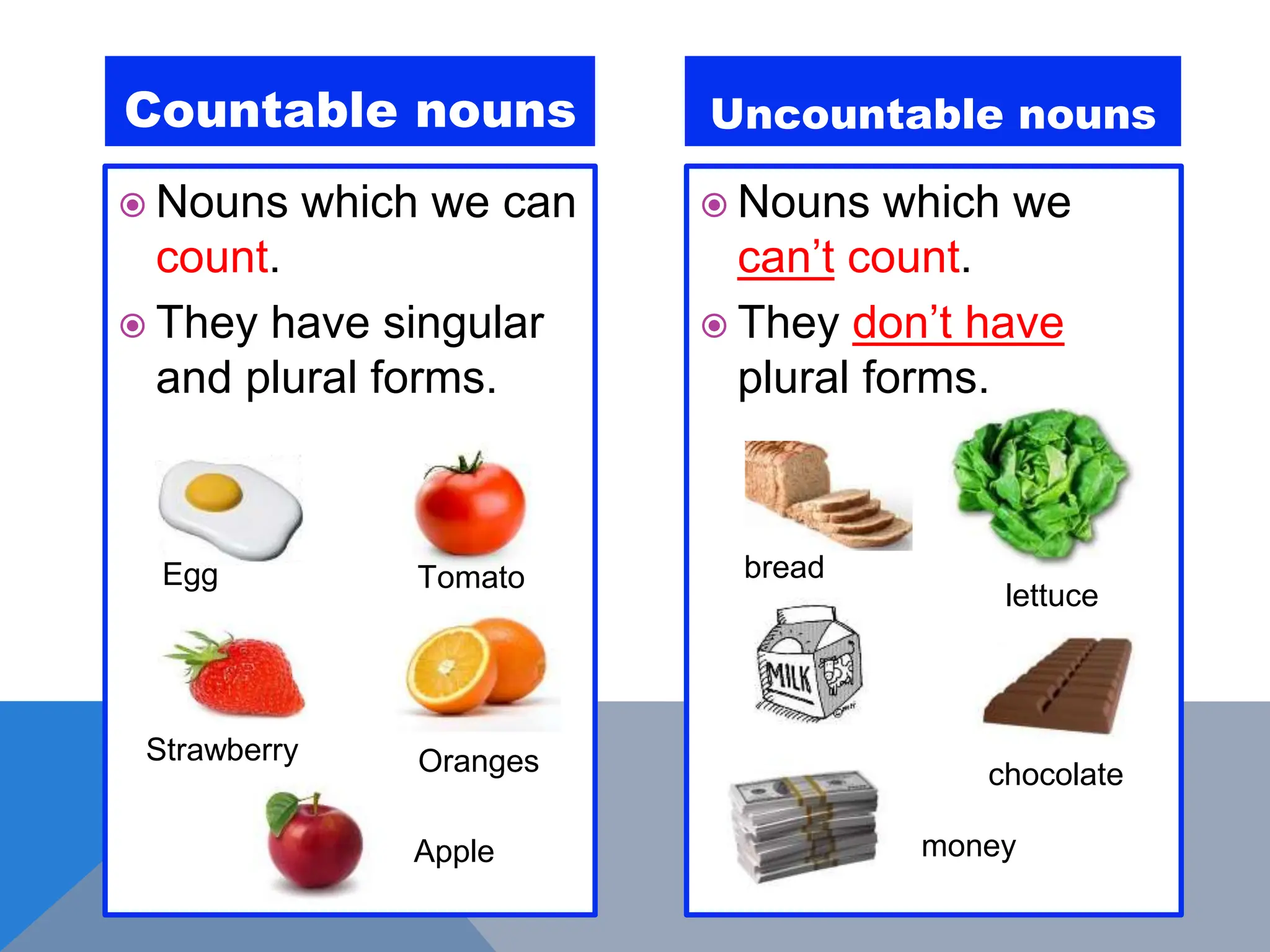 Countable nouns

Nouns which we can count.

They have singular and plural forms.

Egg

Tomato

Strawberry

Oranges

Apple

Uncountable nouns

Nouns which we can't count.

They don't have plural forms.

bread

lettuce

MILK

chocolate

money